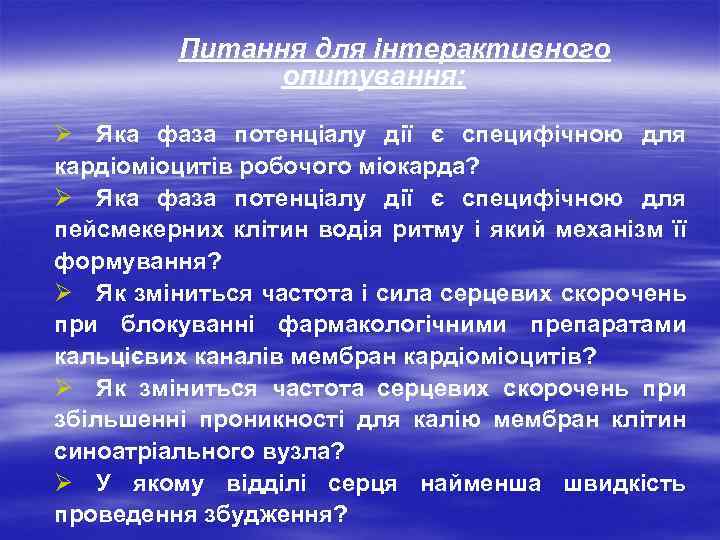 Питання для інтерактивного опитування:

➢ Яка фаза потенціалу дії є специфічною для кардіоміоцитів робочого міокарда?

➢ Яка фаза потенціалу дії є специфічною для пейсмекерних клітин водія ритму і який механізм її формування?

➢ Як зміниться частота і сила серцевих скорочень при блокуванні фармакологічними препаратами кальцієвих каналів мембран кардіоміоцитів?

➢ Як зміниться частота серцевих скорочень при збільшенні проникності для калію мембран клітин синоатріального вузла?

➢ У якому відділі серця найменша швидкість проведення збудження?